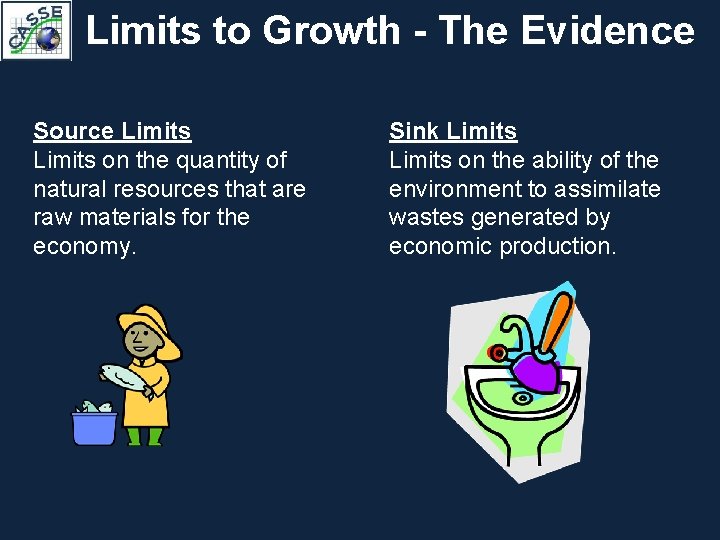 CASSE

Limits to Growth - The Evidence

Source Limits
Limits on the quantity of natural resources that are raw materials for the economy.

Sink Limits
Limits on the ability of the environment to assimilate wastes generated by economic production.